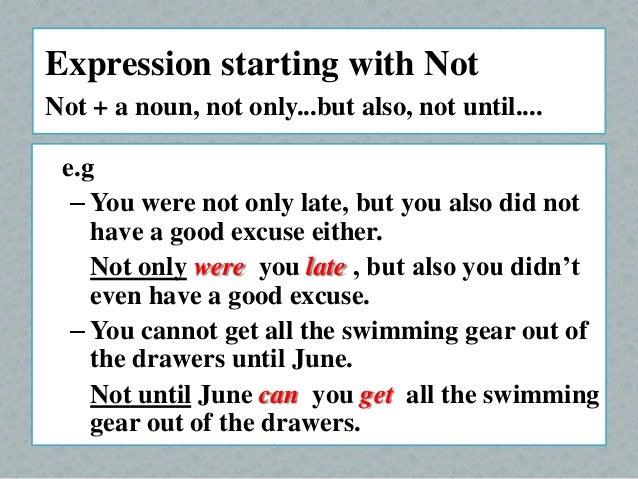 Expression starting with Not

Not + a noun, not only...but also, not until....

e.g

– You were not only late, but you also did not have a good excuse either.

Not only were you late , but also you didn't even have a good excuse.

– You cannot get all the swimming gear out of the drawers until June.

Not until June can you get all the swimming gear out of the drawers.